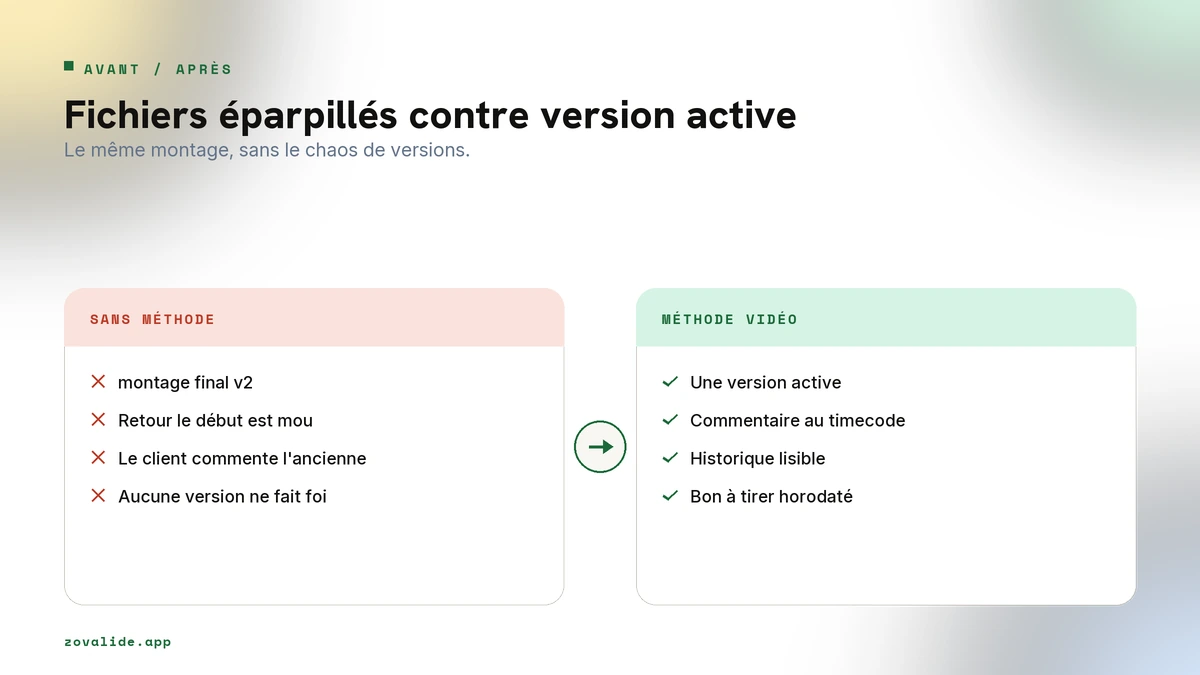 AVANT / APRÈS

Fichiers éparpillés contre version active

Le même montage, sans le chaos de versions.

SANS MÉTHODE

montage final v2

Retour le début est mou

Le client commente l'ancienne

Aucune version ne fait foi

MÉTHODE VIDÉO

Une version active

Commentaire au timecode

Historique lisible

Bon à tirer horodaté

zovalide.app